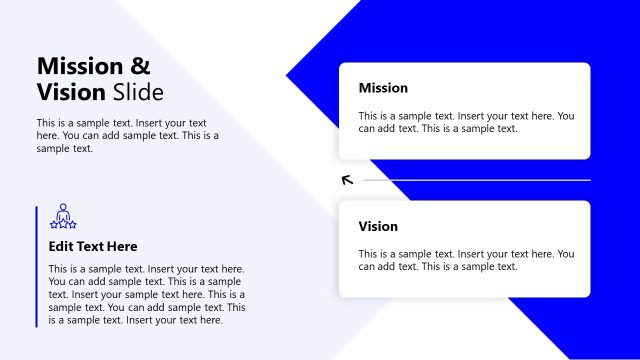 Mission & Vision Slide

This is a sample text. Insert your text here. You can add sample text. This is a sample text.

Edit Text Here

This is a sample text. Insert your text here. You can add sample text. This is a sample text. Insert your sample text here. This is a sample text. You can add sample text. This is a sample text. Insert your text here.

Mission

This is a sample text. Insert your text here. You can add text. This is a sample text.

Vision

This is a sample text. Insert your text here. You can add text. This is a sample text.